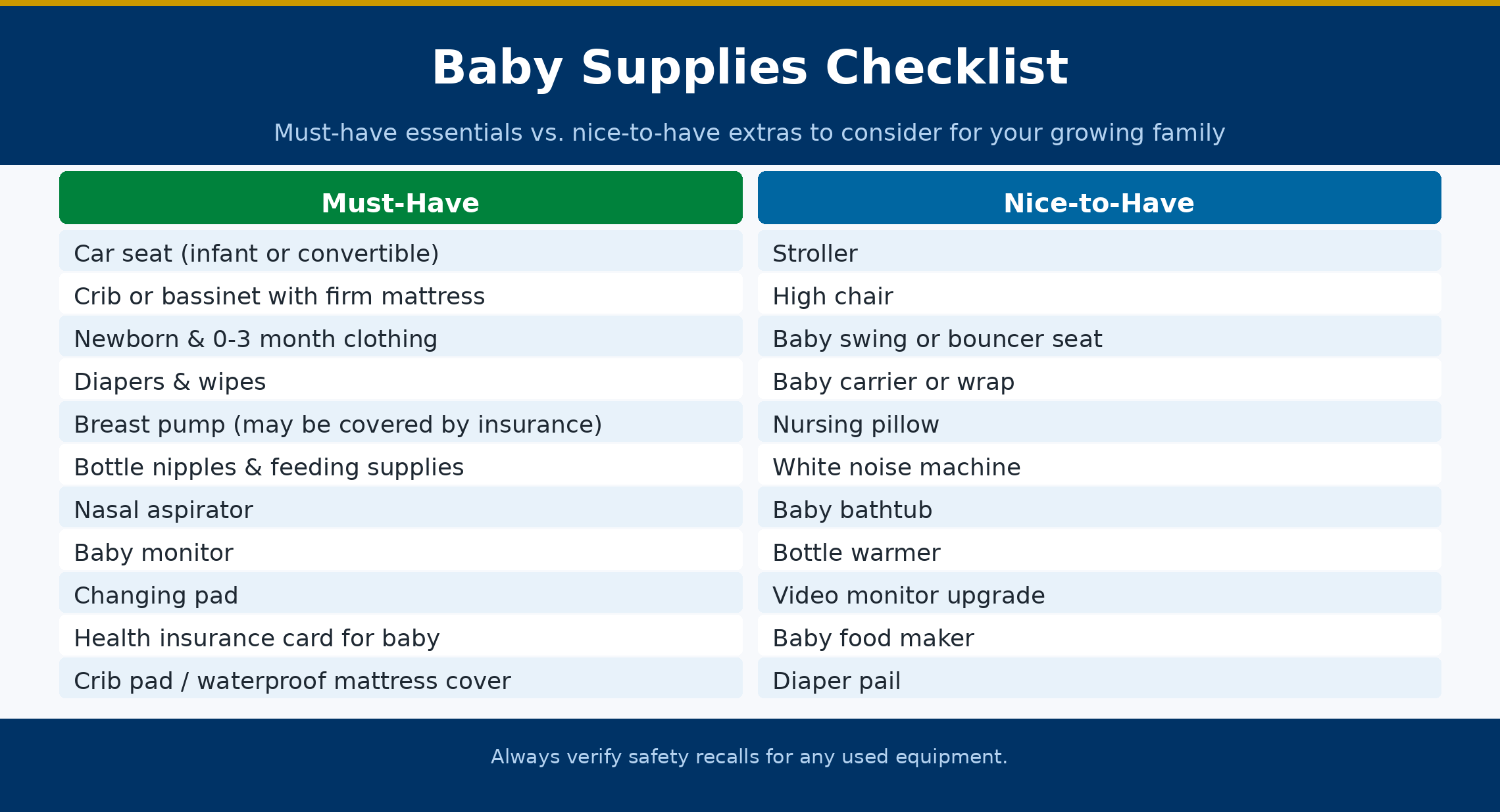 Baby Supplies Checklist

Must-have essentials vs. nice-to-have extras to consider for your growing family

| Must-Have | Nice-to-Have |
|---|---|
| Car seat (infant or convertible) | Stroller |
| Crib or bassinet with firm mattress | High chair |
| Newborn & 0-3 month clothing | Baby swing or bouncer seat |
| Diapers & wipes | Baby carrier or wrap |
| Breast pump (may be covered by insurance) | Nursing pillow |
| Bottle nipples & feeding supplies | White noise machine |
| Nasal aspirator | Baby bathtub |
| Baby monitor | Bottle warmer |
| Changing pad | Video monitor upgrade |
| Health insurance card for baby | Baby food maker |
| Crib pad / waterproof mattress cover | Diaper pail |

Always verify safety recalls for any used equipment.